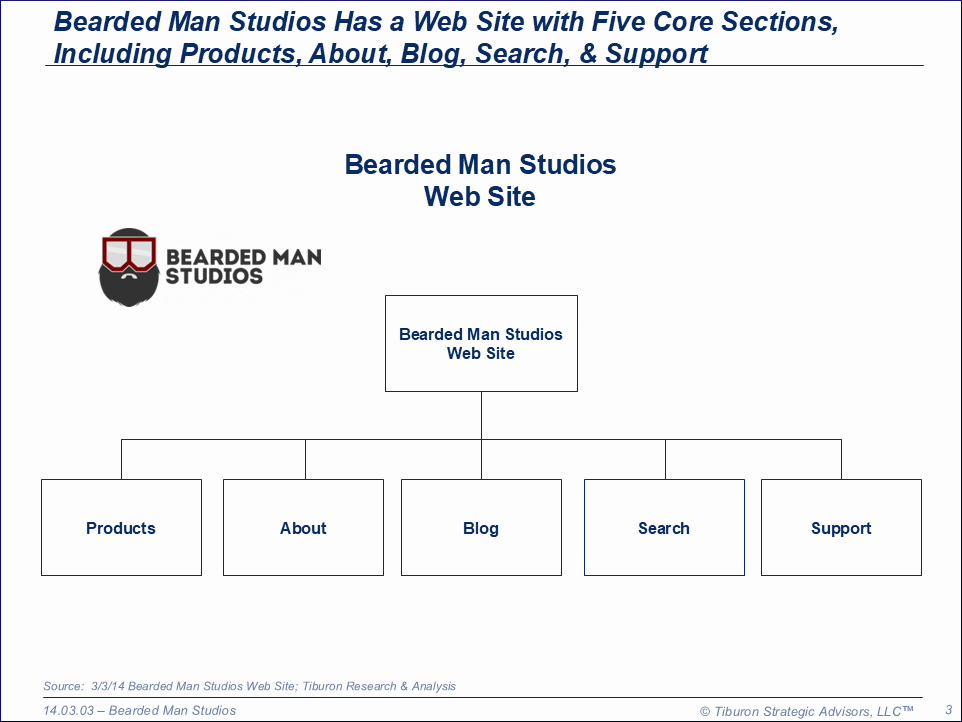 Bearded Man Studios Has a Web Site with Five Core Sections, Including Products, About, Blog, Search, & Support

Bearded Man Studios
Web Site

BEARDED MAN STUDIOS

Bearded Man Studios Web Site

Products

About

Blog

Search

Support

Source: 3/3/14 Bearded Man Studios Web Site; Tiburon Research & Analysis

14.03.03 – Bearded Man Studios

© Tiburon Strategic Advisors, LLC™

3